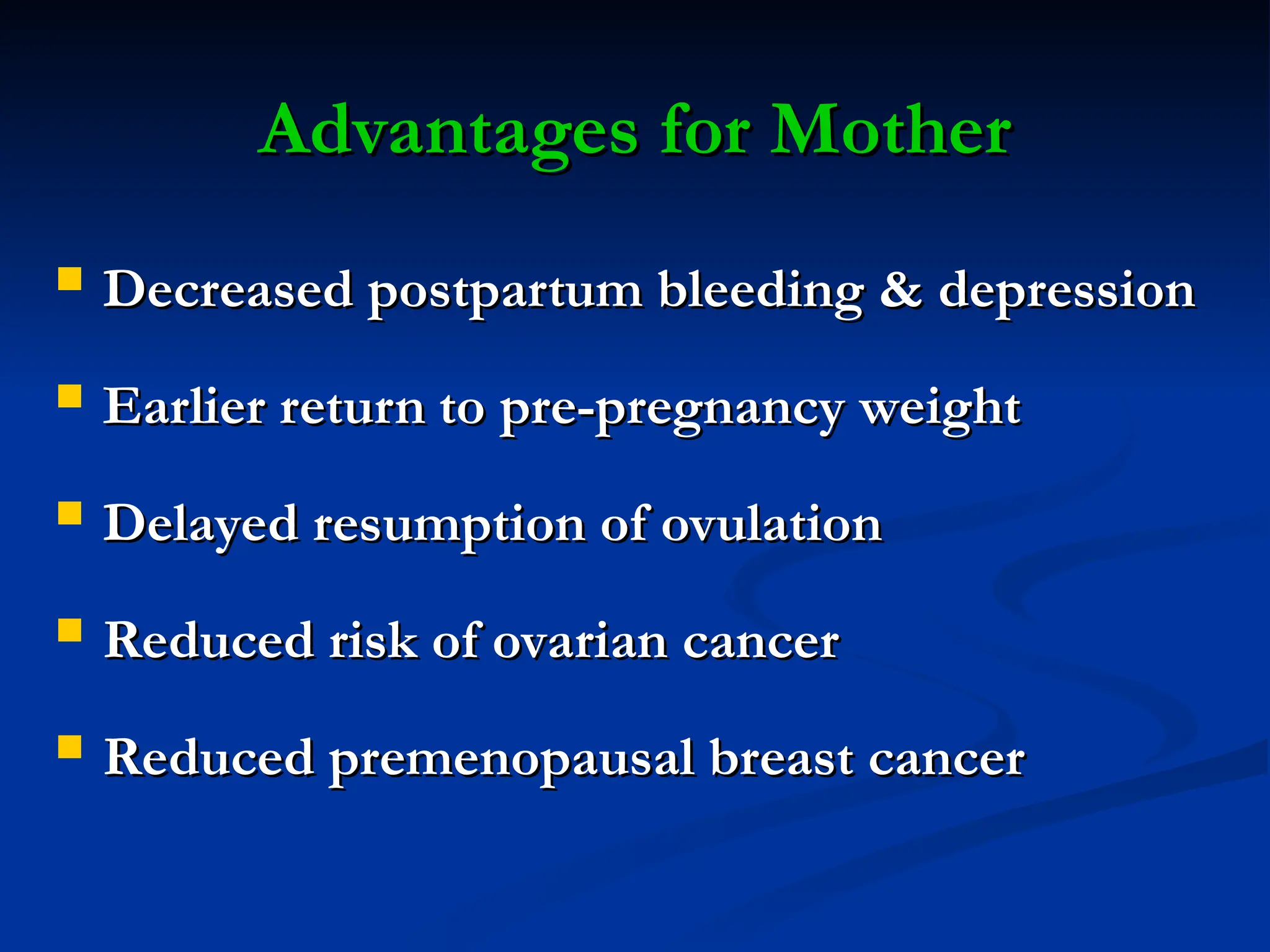 Advantages for Mother

- Decreased postpartum bleeding & depression
- Earlier return to pre-pregnancy weight
- Delayed resumption of ovulation
- Reduced risk of ovarian cancer
- Reduced premenopausal breast cancer